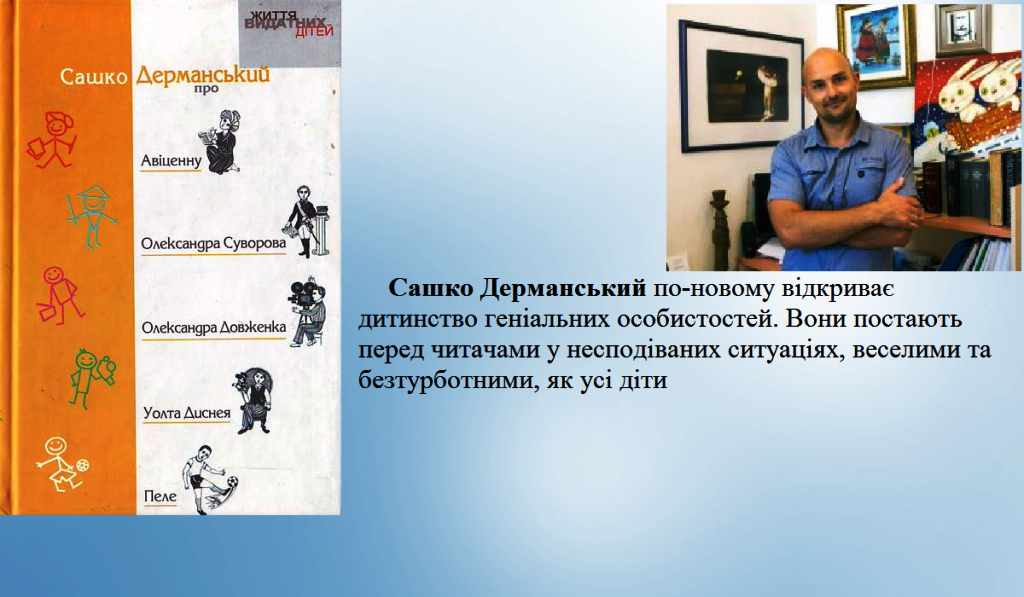 ЖИТТЯ ВИДАТНИХ ДІТЕЙ

Сашко Дерманський про

Авіценну

Олександра Суворова

Олександра Довженка

Уолта Диснея

Пеле

Сашко Дерманський по-новому відкриває дитинство геніальних особистостей. Вони постають перед читачами у несподіваних ситуаціях, веселими та безтурботними, як усі діти